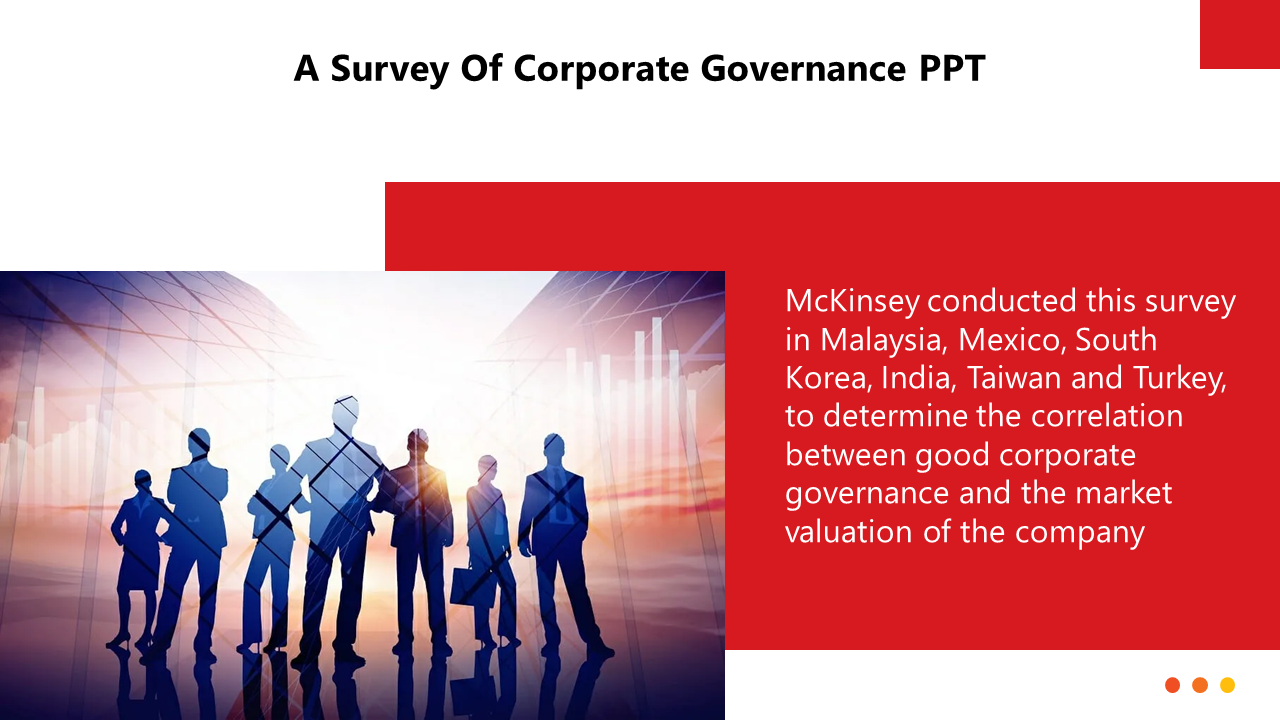 A Survey Of Corporate Governance PPT

McKinsey conducted this survey in Malaysia, Mexico, South Korea, India, Taiwan and Turkey, to determine the correlation between good corporate governance and the market valuation of the company